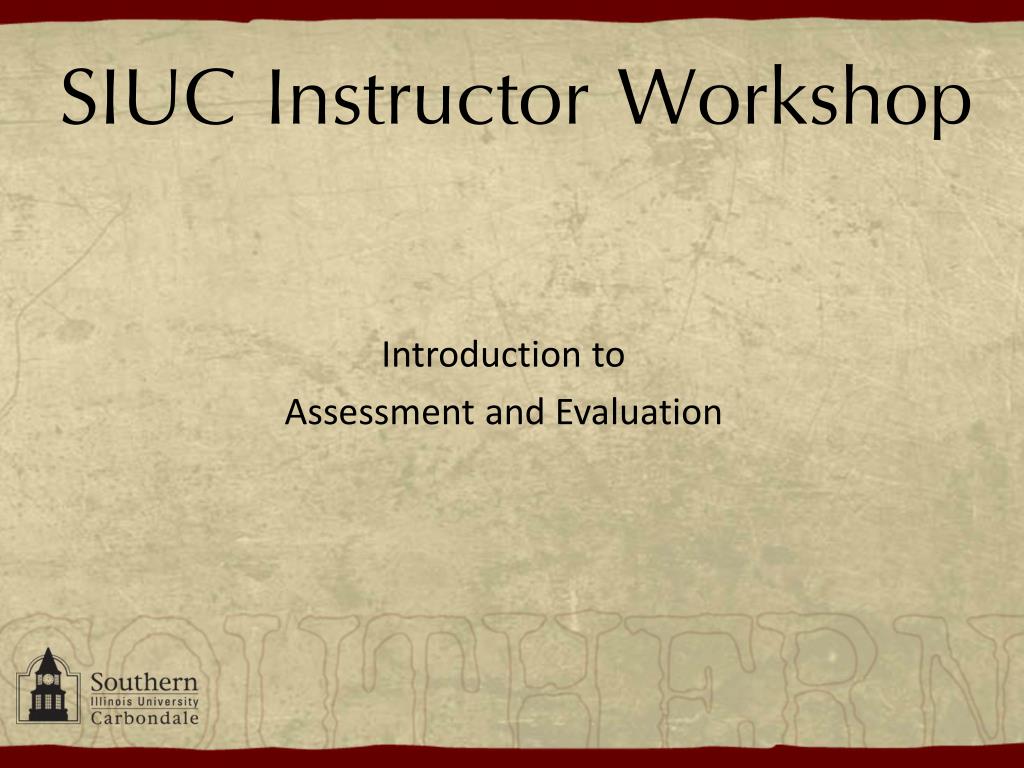 SIUC Instructor Workshop

Introduction to
Assessment and Evaluation

SOUTHERN

Southern
Illinois University
Carbondale